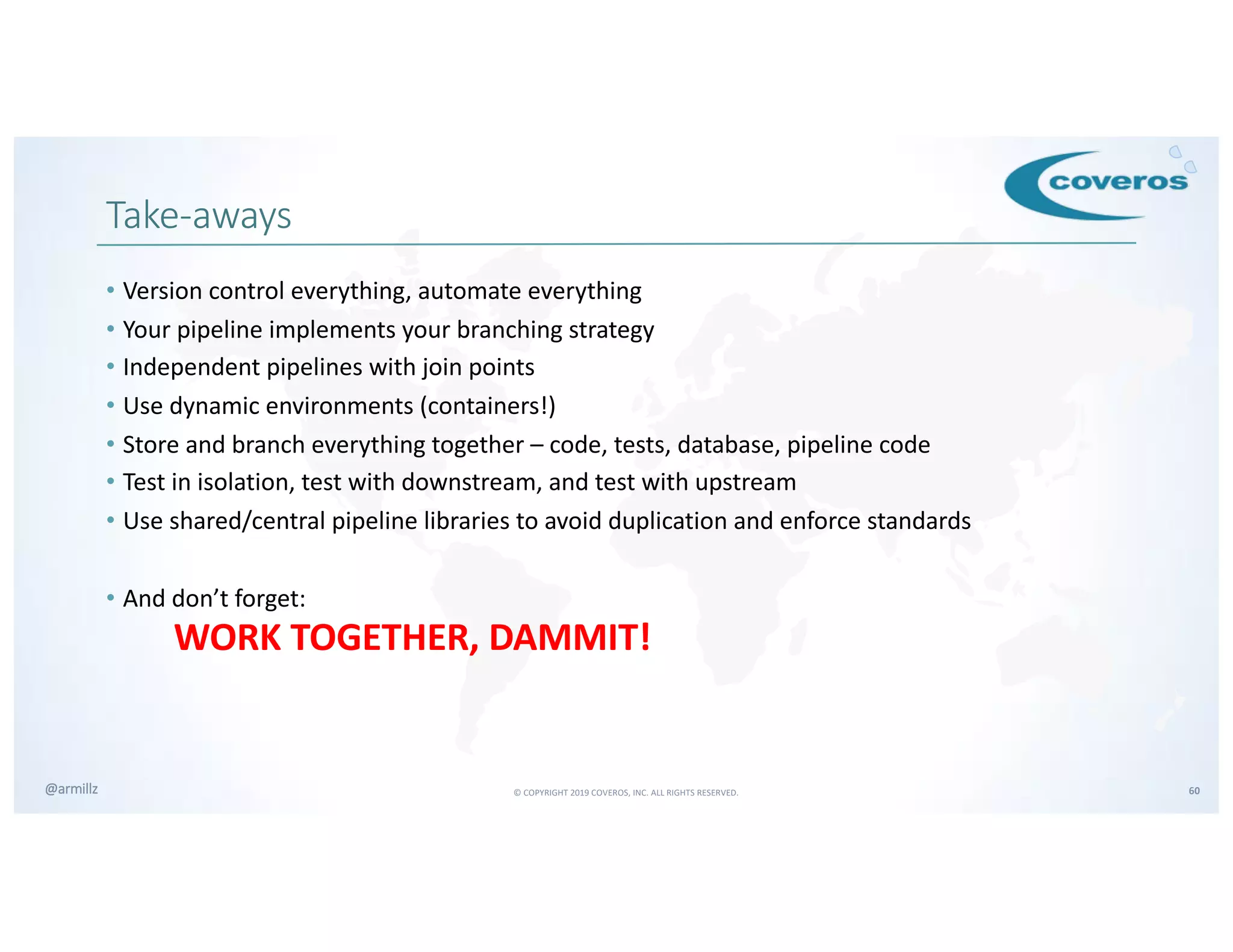 coveros

Take-aways

• Version control everything, automate everything
• Your pipeline implements your branching strategy
• Independent pipelines with join points
• Use dynamic environments (containers!)
• Store and branch everything together – code, tests, database, pipeline code
• Test in isolation, test with downstream, and test with upstream
• Use shared/central pipeline libraries to avoid duplication and enforce standards

• And don't forget:
WORK TOGETHER, DAMMIT!

@armillz
© COPYRIGHT 2019 COVEROS, INC. ALL RIGHTS RESERVED.
60